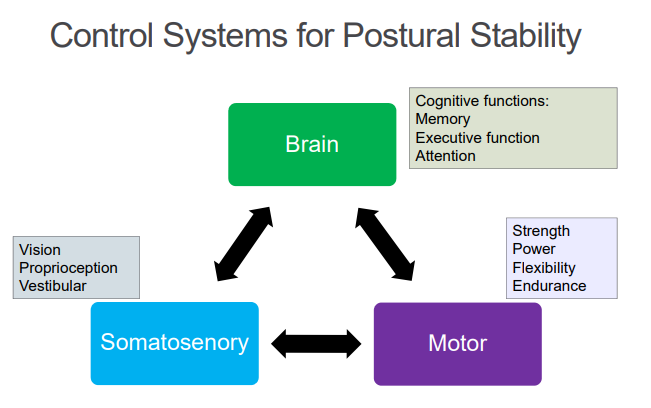 Control Systems for Postural Stability

Brain

Cognitive functions:
Memory
Executive function
Attention

Vision
Proprioception
Vestibular

Strength
Power
Flexibility
Endurance

Somatosenory

Motor